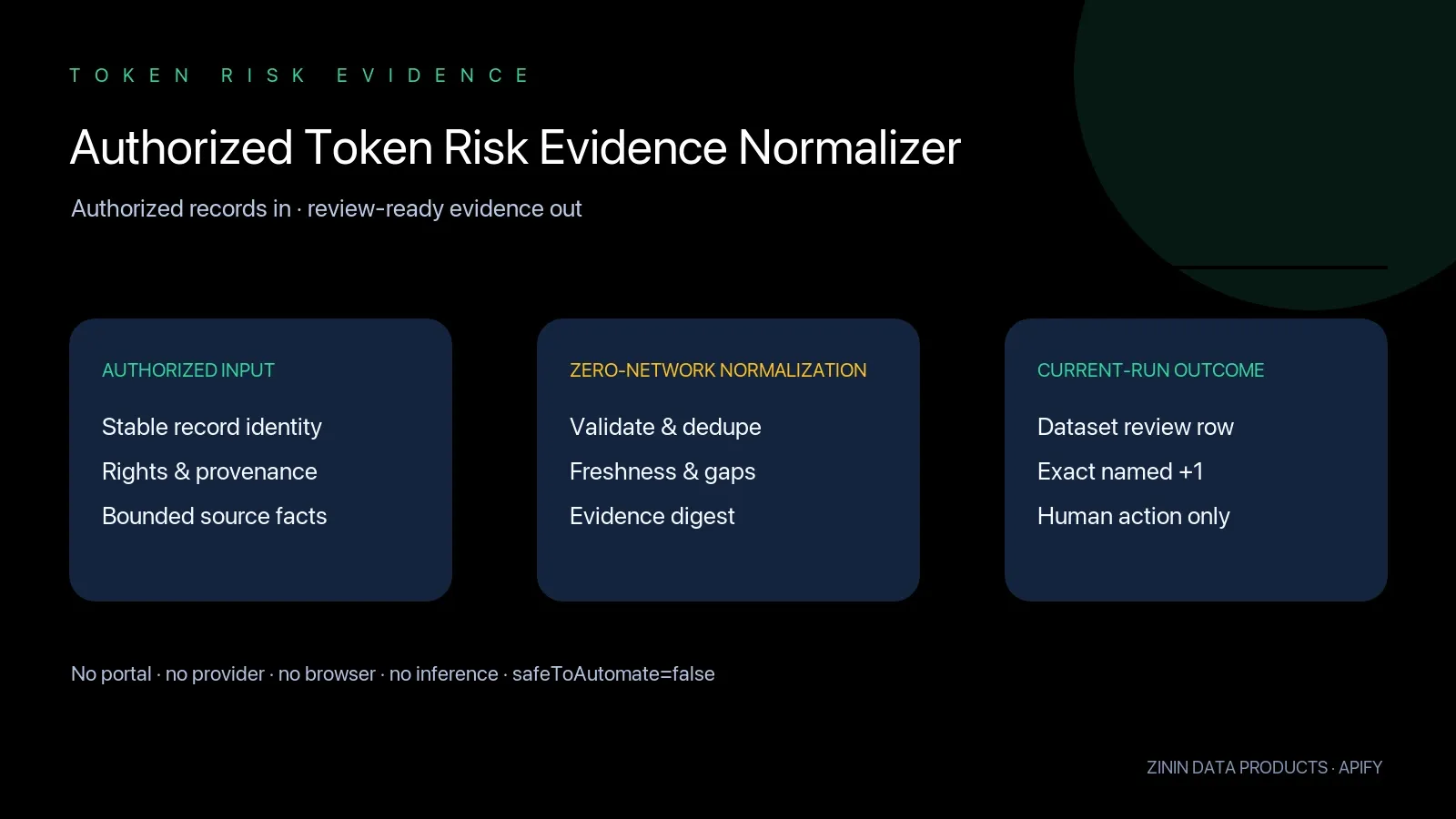 TOKEN RISK EVIDENCE

Authorized Token Risk Evidence Normalizer

Authorized records in · review-ready evidence out

AUTHORIZED INPUT

Stable record identity

Rights & provenance

Bounded source facts

ZERO-NETWORK NORMALIZATION

Validate & dedupe

Freshness & gaps

Evidence digest

CURRENT-RUN OUTCOME

Dataset review row

Exact named +1

Human action only

No portal · no provider · no browser · no inference · safeToAutomate=false

ZININ DATA PRODUCTS · APIFY